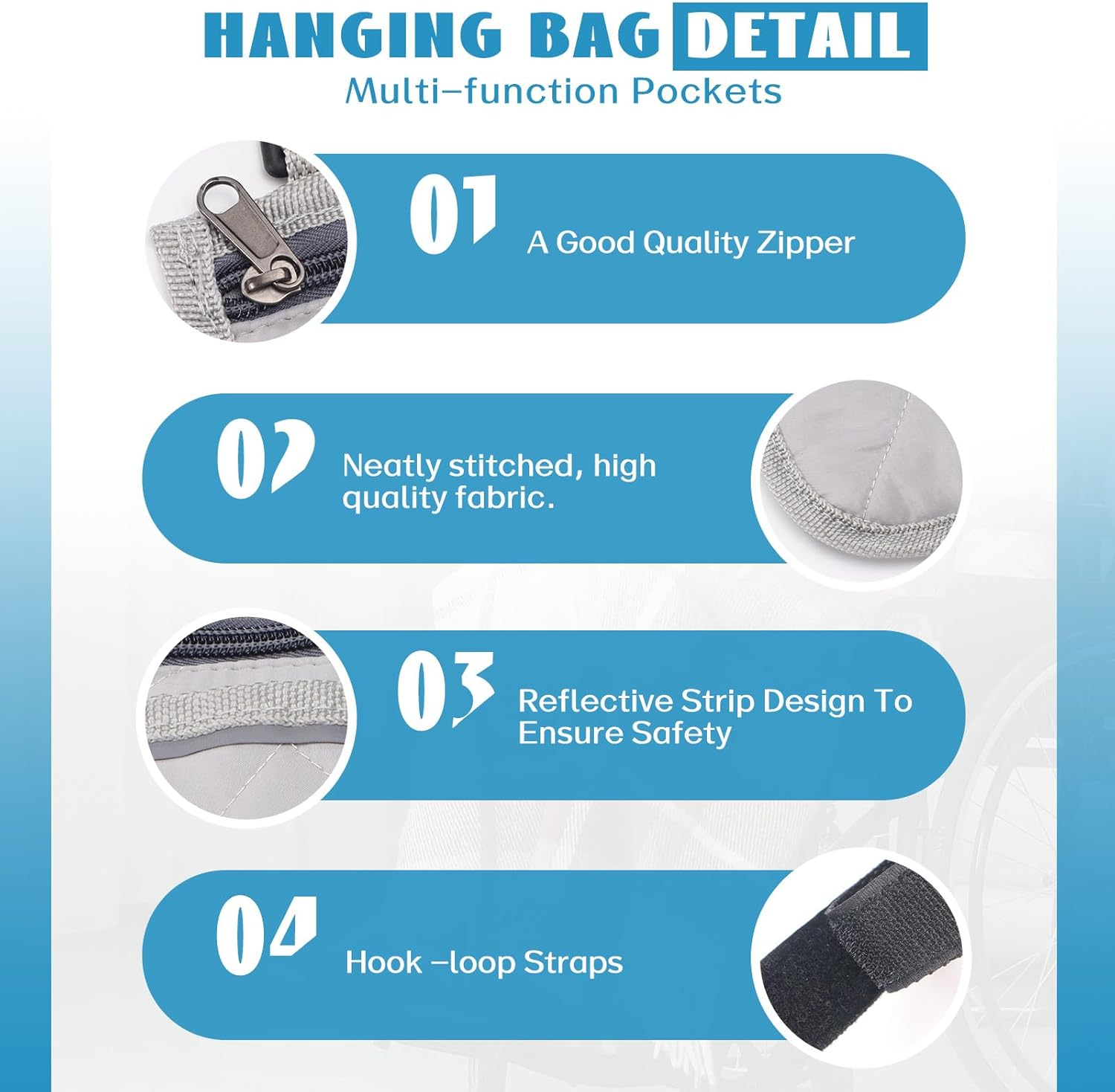 HANGING BAG DETAIL
Multi–function Pockets

01
A Good Quality Zipper

02
Neatly stitched, high quality fabric.

03
Reflective Strip Design To Ensure Safety

04
Hook –loop Straps